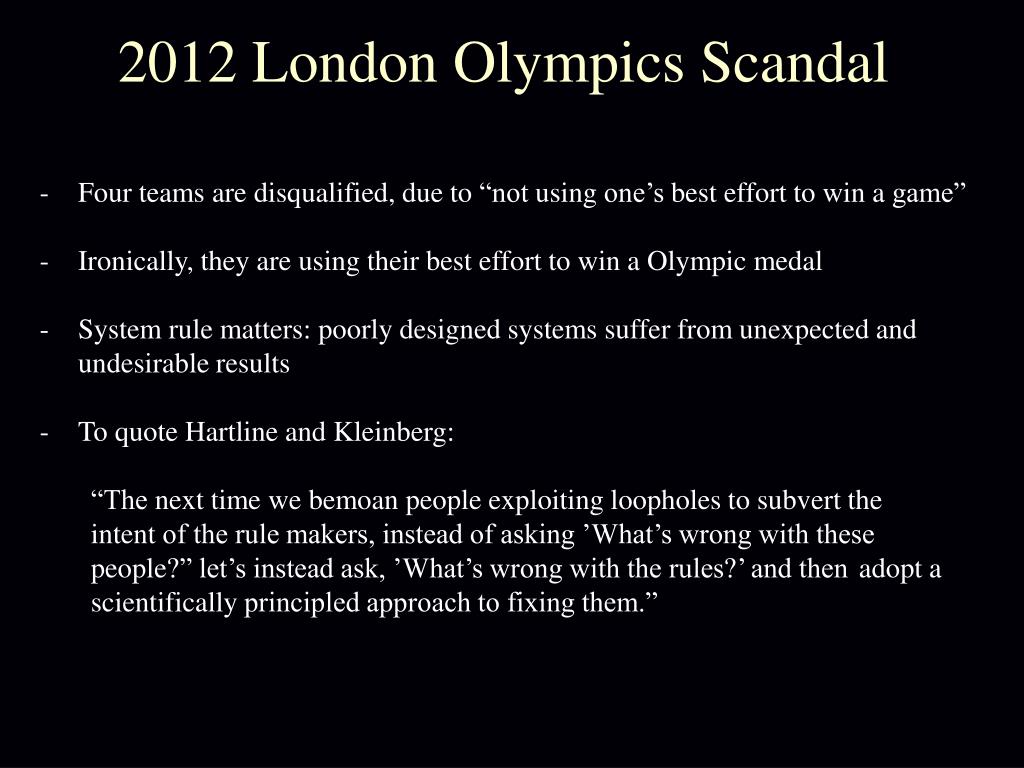 2012 London Olympics Scandal

- Four teams are disqualified, due to “not using one’s best effort to win a game”

- Ironically, they are using their best effort to win a Olympic medal

- System rule matters: poorly designed systems suffer from unexpected and undesirable results

- To quote Hartline and Kleinberg:

“The next time we bemoan people exploiting loopholes to subvert the intent of the rule makers, instead of asking ’What’s wrong with these people?” let’s instead ask, ’What’s wrong with the rules?’ and then adopt a scientifically principled approach to fixing them.”